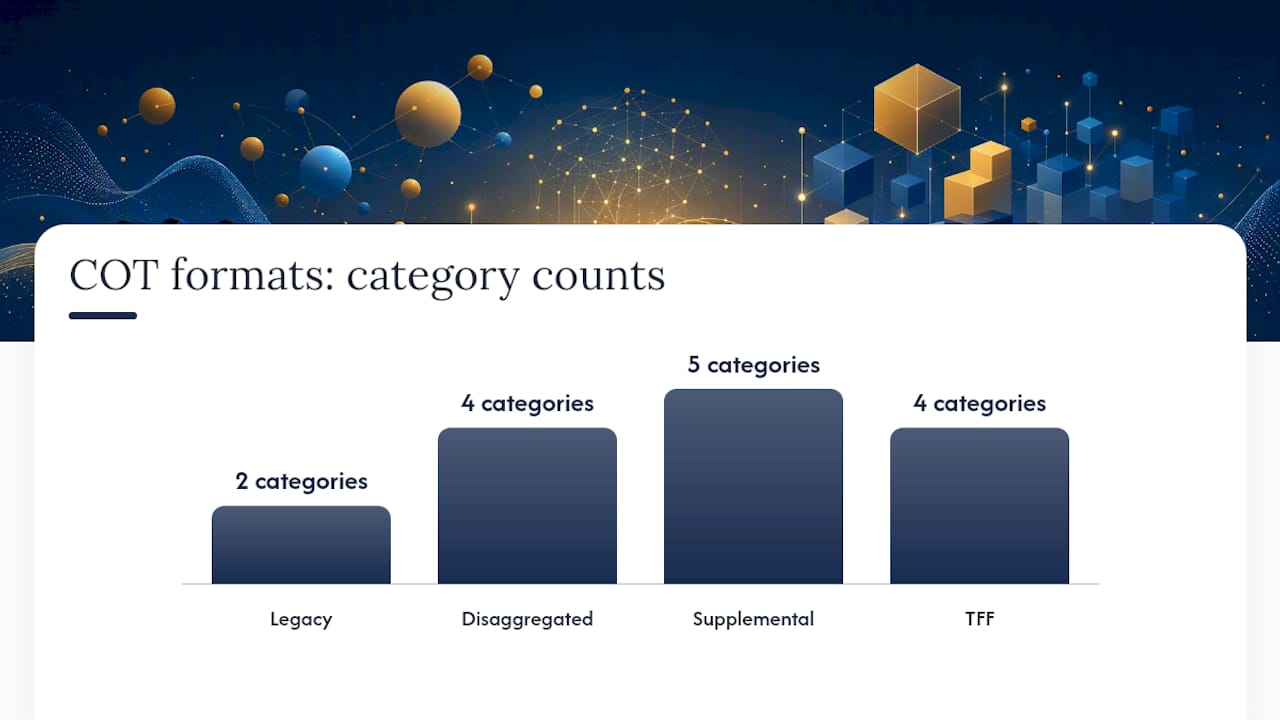 COT formats: category counts

2 categories
4 categories
5 categories
4 categories

Legacy
Disaggregated
Supplemental
TFF